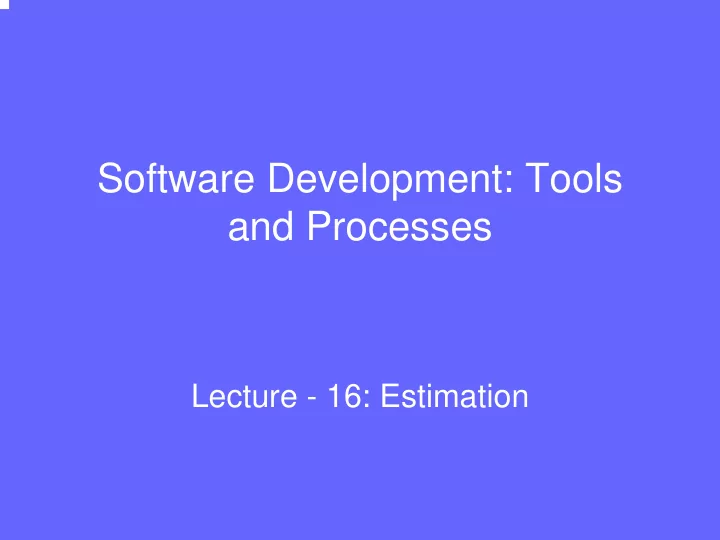 Software Development: Tools and Processes

Lecture - 16: Estimation